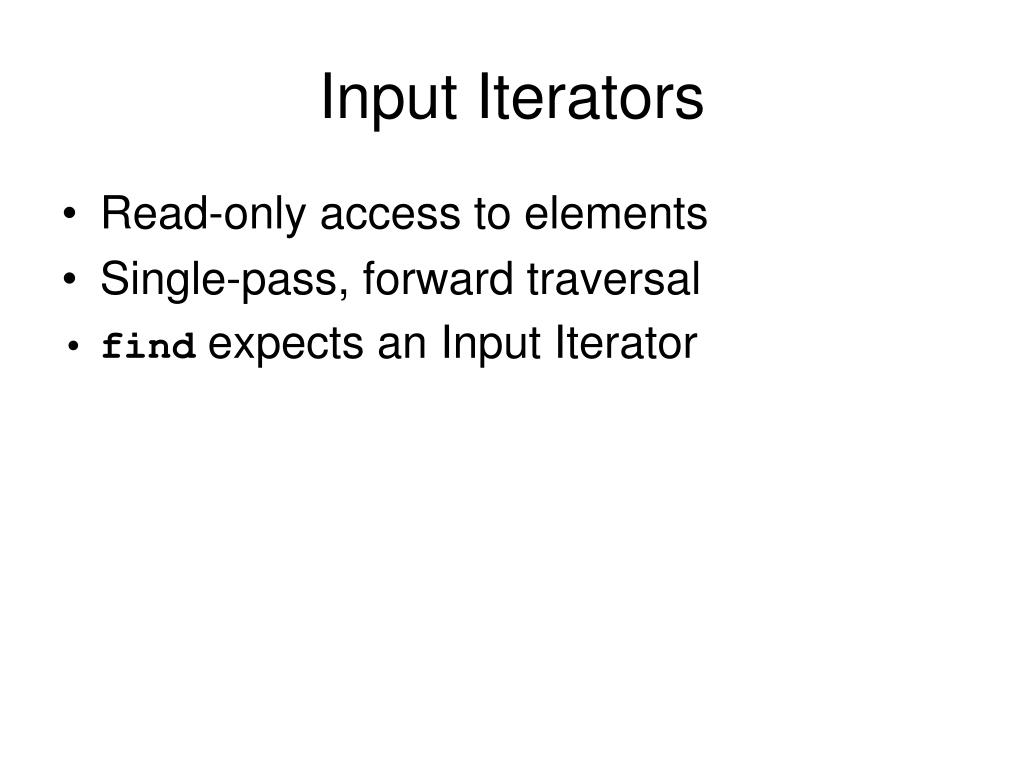 Input Iterators

• Read-only access to elements
• Single-pass, forward traversal
• find expects an Input Iterator